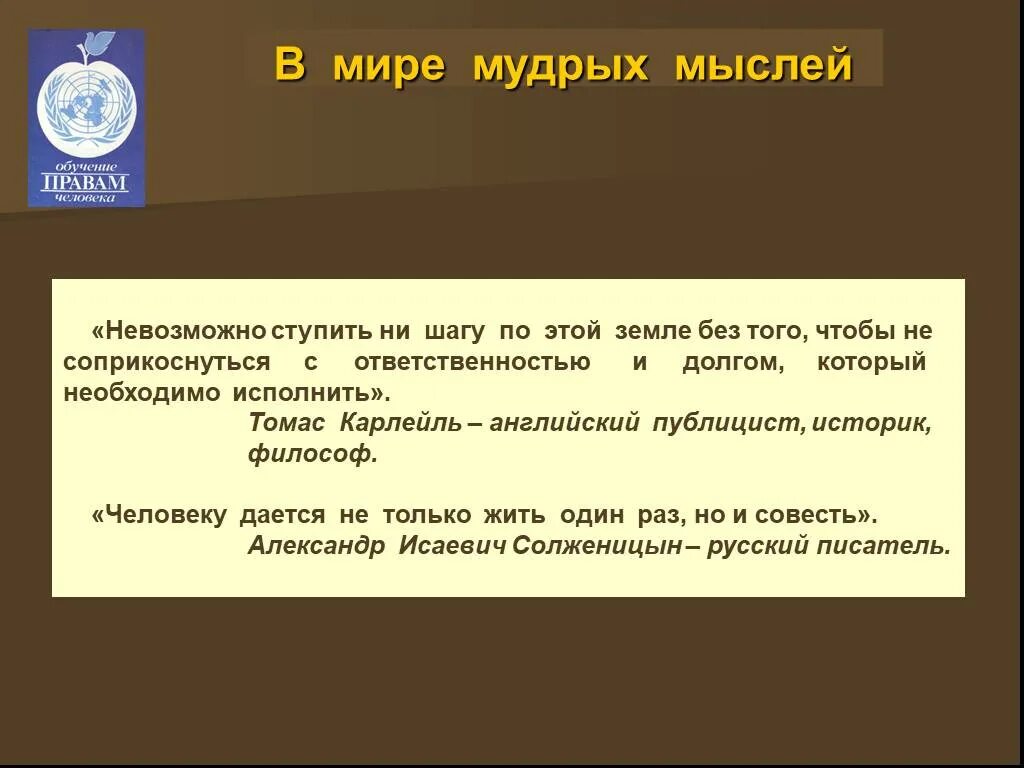 обучение
ПРАВАМ
человека

В мире мудрых мыслей

«Невозможно ступить ни шагу по этой земле без того, чтобы не соприкоснуться с ответственностью и долгом, который необходимо исполнить».

Томас Карлейль – английский публицист, историк, философ.

«Человеку дается не только жить один раз, но и совесть».

Александр Исаевич Солженицын – русский писатель.